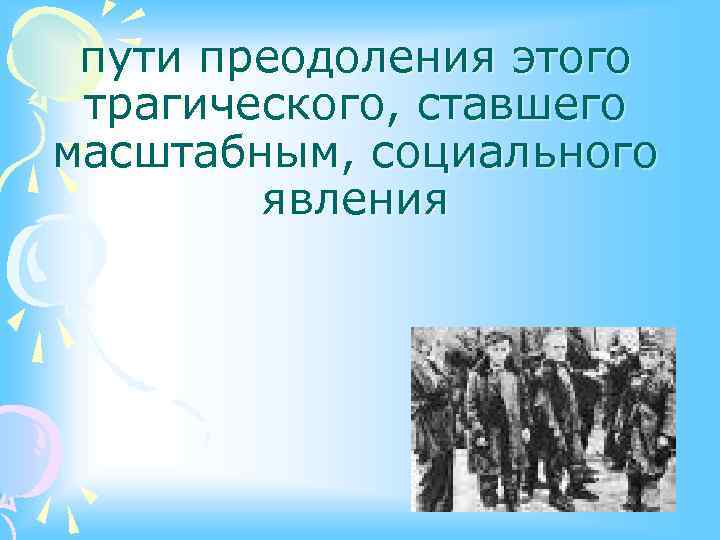 пути преодоления этого трагического, ставшего масштабным, социального явления